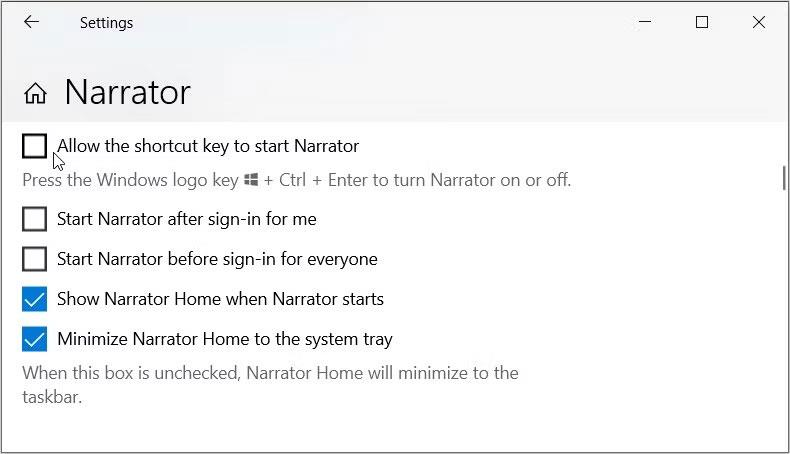 Settings

Narrator

Allow the shortcut key to start Narrator

Press the Windows logo key + Ctrl + Enter to turn Narrator on or off.

Start Narrator after sign-in for me

Start Narrator before sign-in for everyone

Show Narrator Home when Narrator starts

Minimize Narrator Home to the system tray

When this box is unchecked, Narrator Home will minimize to the taskbar.